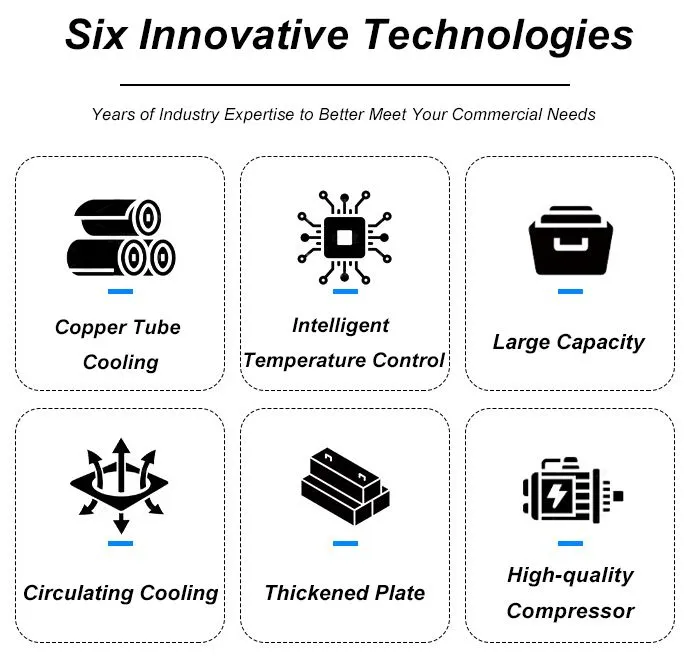 Six Innovative Technologies

Years of Industry Expertise to Better Meet Your Commercial Needs

Copper Tube Cooling

Intelligent Temperature Control

Large Capacity

Circulating Cooling

Thickened Plate

High-quality Compressor